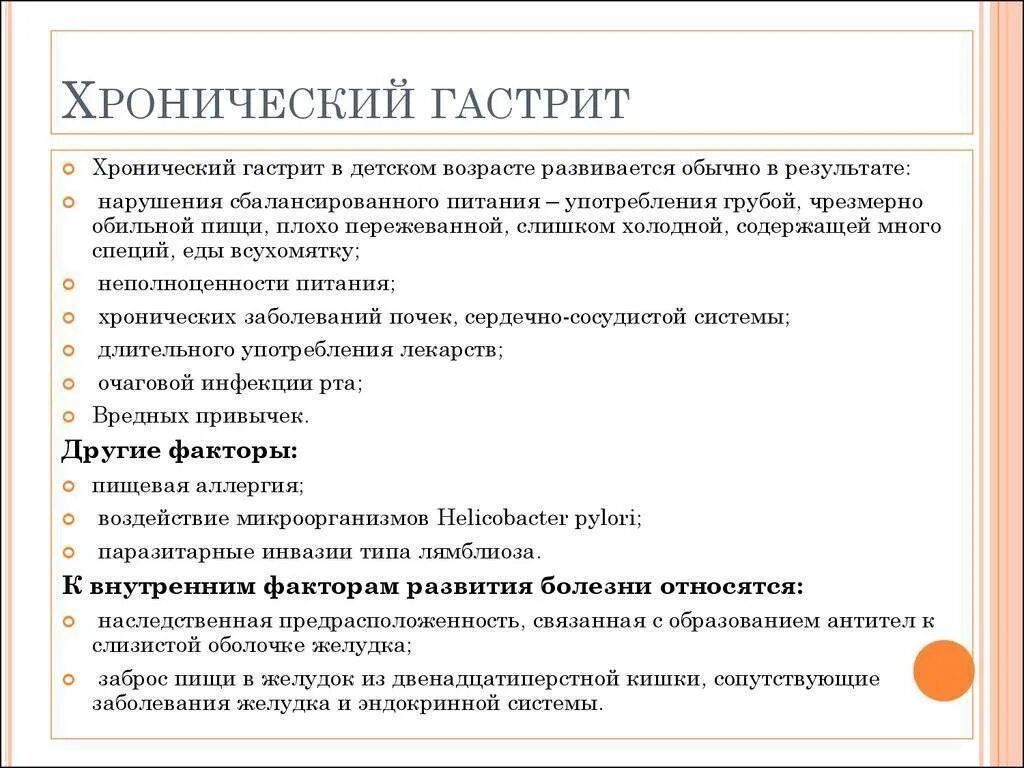 ХРОНИЧЕСКИЙ ГАСТРИТ

Хронический гастрит в детском возрасте развивается обычно в результате:

нарушения сбалансированного питания – употребления грубой, чрезмерно обильной пищи, плохо пережеванной, слишком холодной, содержащей много специй, еды всухомятку;

неполноценности питания;

хронических заболеваний почек, сердечно-сосудистой системы;

длительного употребления лекарств;

очаговой инфекции рта;

Вредных привычек.

Другие факторы:

пищевая аллергия;

воздействие микроорганизмов Helicobacter pylori;

паразитарные инвазии типа лямблиоза.

К внутренним факторам развития болезни относятся:

наследственная предрасположенность, связанная с образованием антител к слизистой оболочке желудка;

заброс пищи в желудок из двенадцатиперстной кишки, сопутствующие заболевания желудка и эндокринной системы.